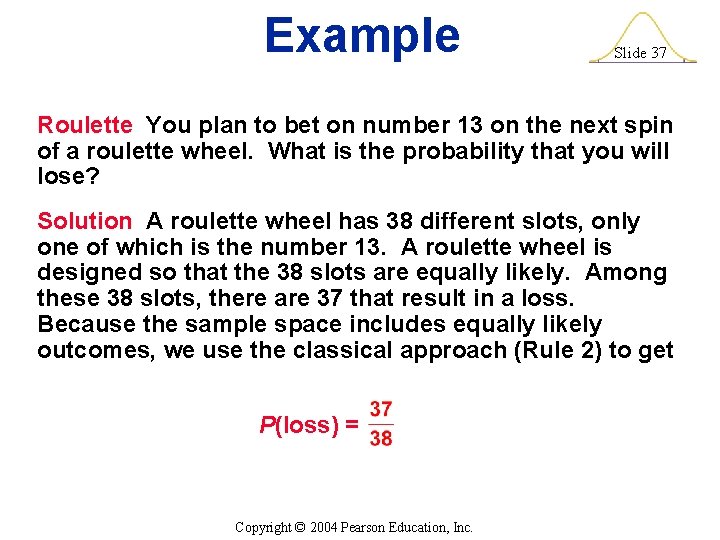 Example

Slide 37

Roulette You plan to bet on number 13 on the next spin of a roulette wheel. What is the probability that you will lose?

Solution A roulette wheel has 38 different slots, only one of which is the number 13. A roulette wheel is designed so that the 38 slots are equally likely. Among these 38 slots, there are 37 that result in a loss. Because the sample space includes equally likely outcomes, we use the classical approach (Rule 2) to get

$P(\text{loss}) = \frac{37}{38}$

Copyright © 2004 Pearson Education, Inc.